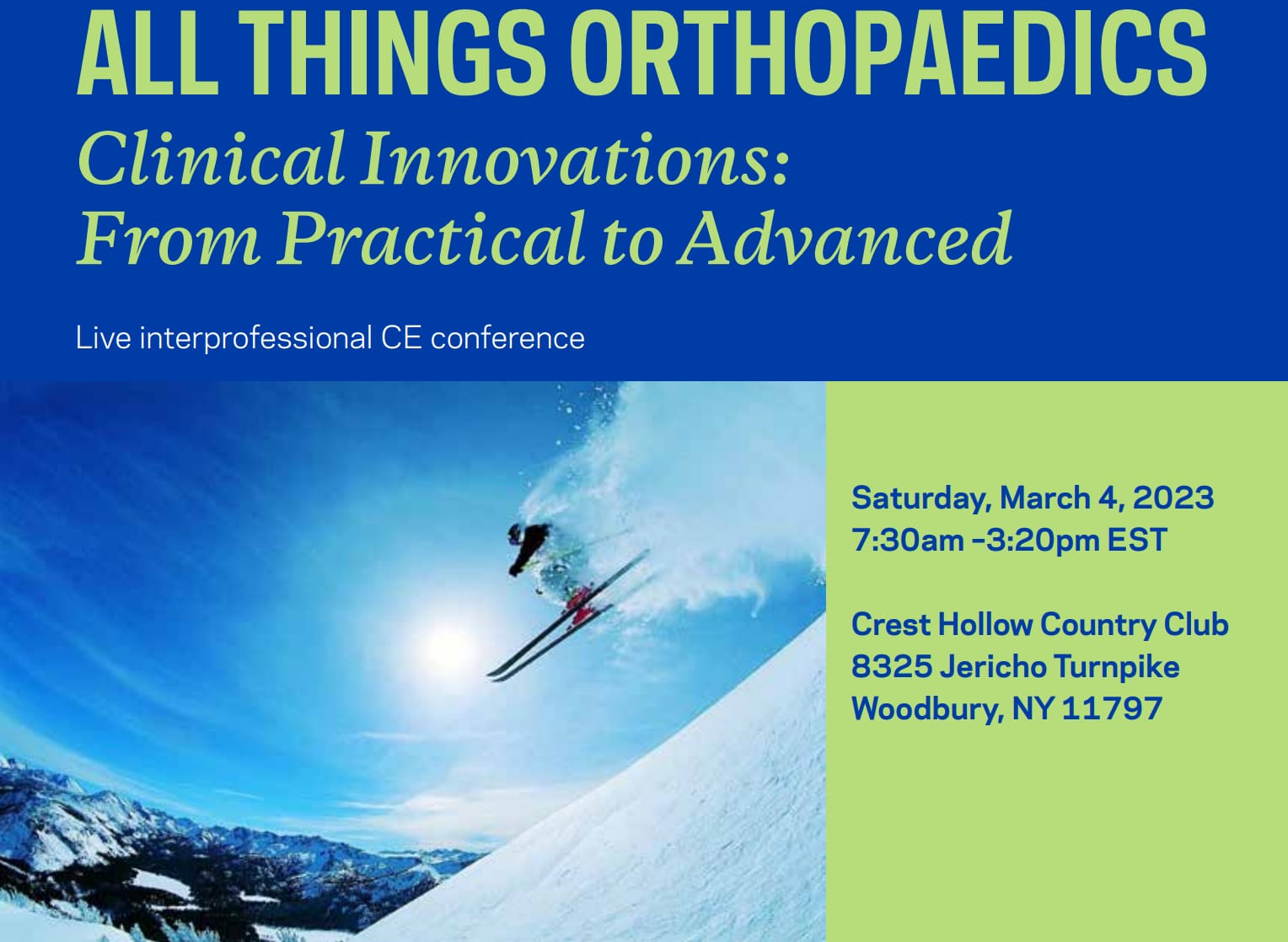 ALL THINGS ORTHOPAEDICS
Clinical Innovations:
From Practical to Advanced

Live interprofessional CE conference

Saturday, March 4, 2023
7:30am –3:20pm EST

Crest Hollow Country Club
8325 Jericho Turnpike
Woodbury, NY 11797